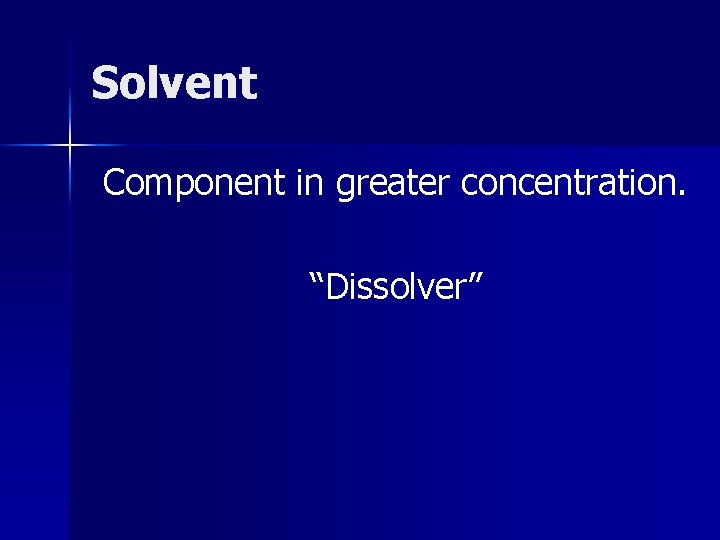 Solvent

Component in greater concentration.

“Dissolver”